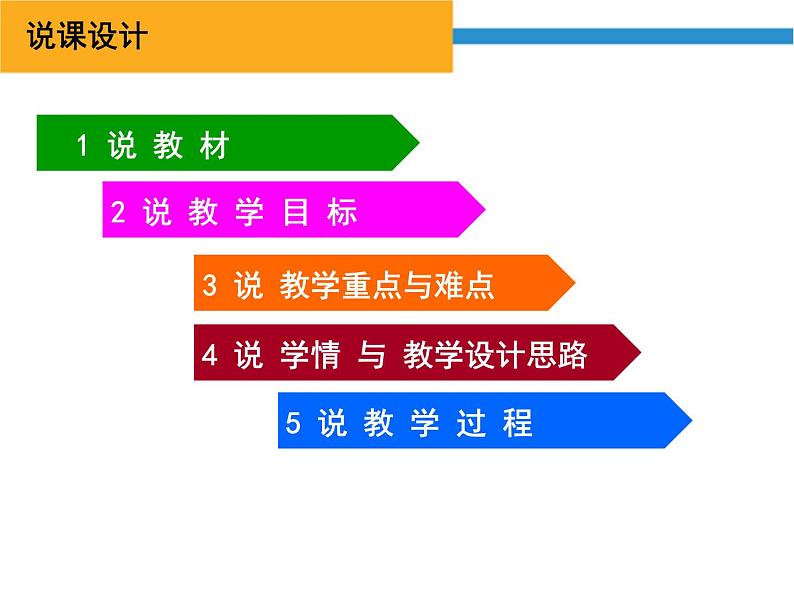 说课设计

1 说 教 材

2 说 教 学 目 标

3 说 教学重点与难点

4 说 学情 与 教学设计思路

5 说 教 学 过 程